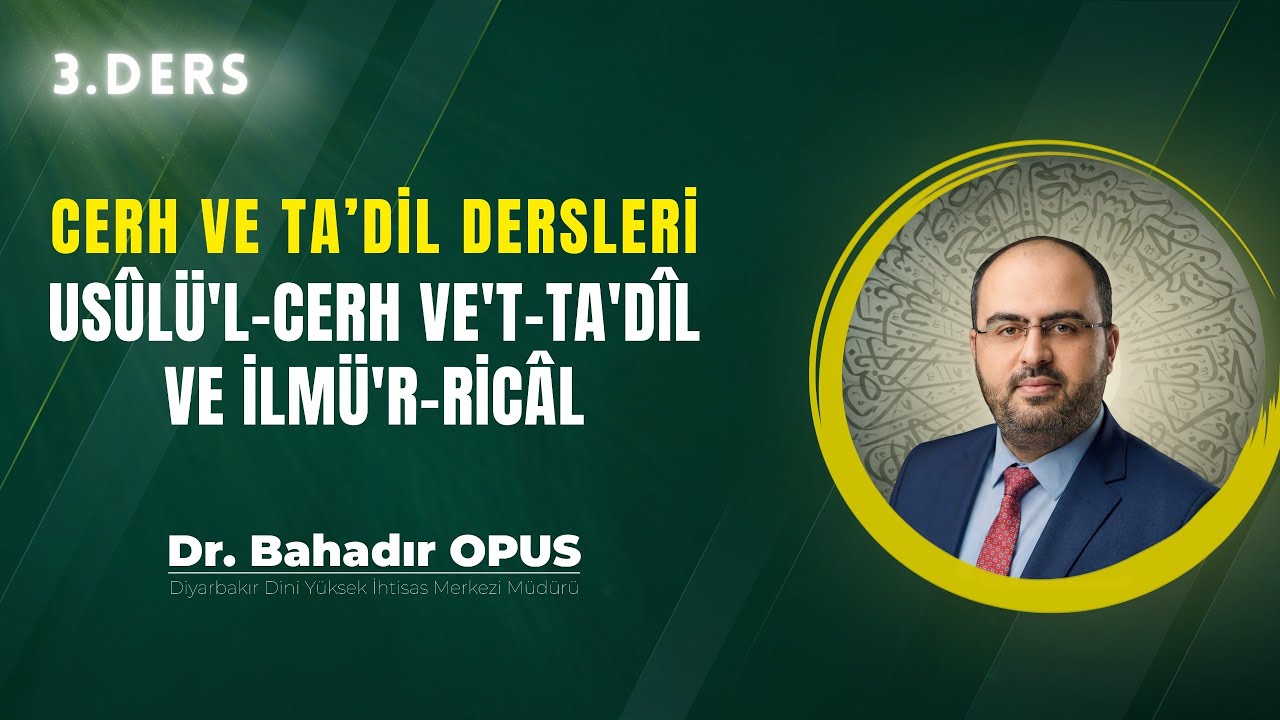 3.DERS

CERH VE TA’DİL DERSLERİ

USÛLÜ'L-CERH VE'T-TA'DÎL VE İLMÜ'R-RİCÂL

Dr. Bahadır OPUS

Diyarbakır Dini Yüksek İhtisas Merkezi Müdürü